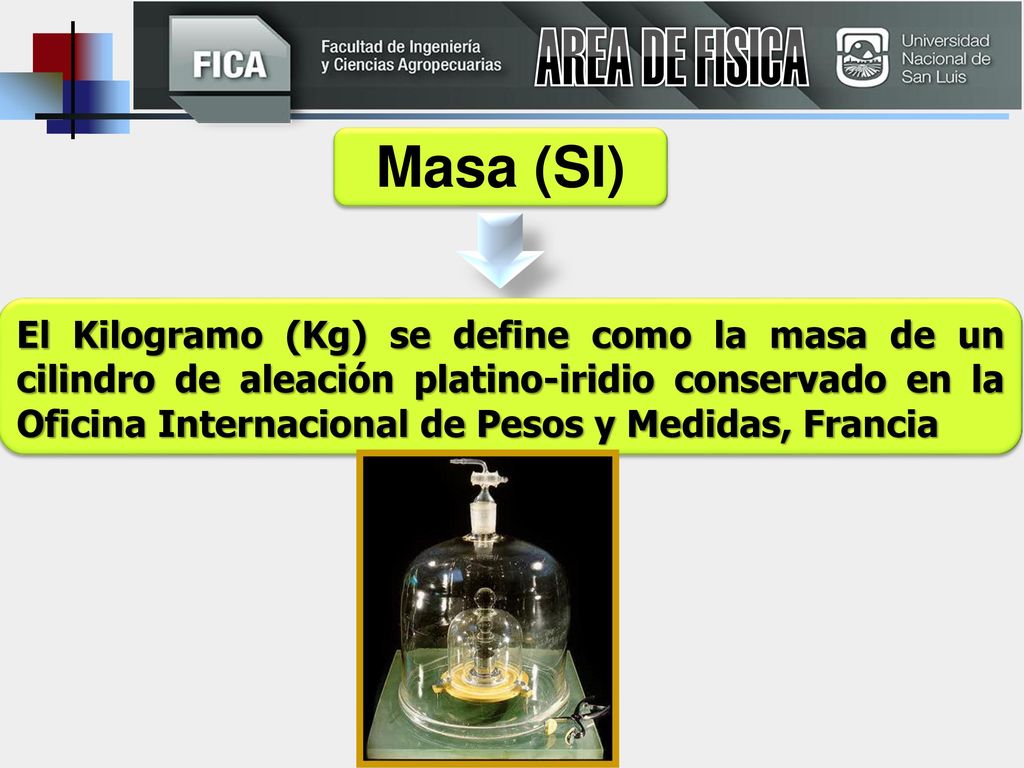 FICA
Facultad de Ingeniería
y Ciencias Agropecuarias

AREA DE FISICA

Universidad
Nacional de
San Luis

Masa (SI)

El Kilogramo (Kg) se define como la masa de un cilindro de aleación platino-iridio conservado en la Oficina Internacional de Pesos y Medidas, Francia